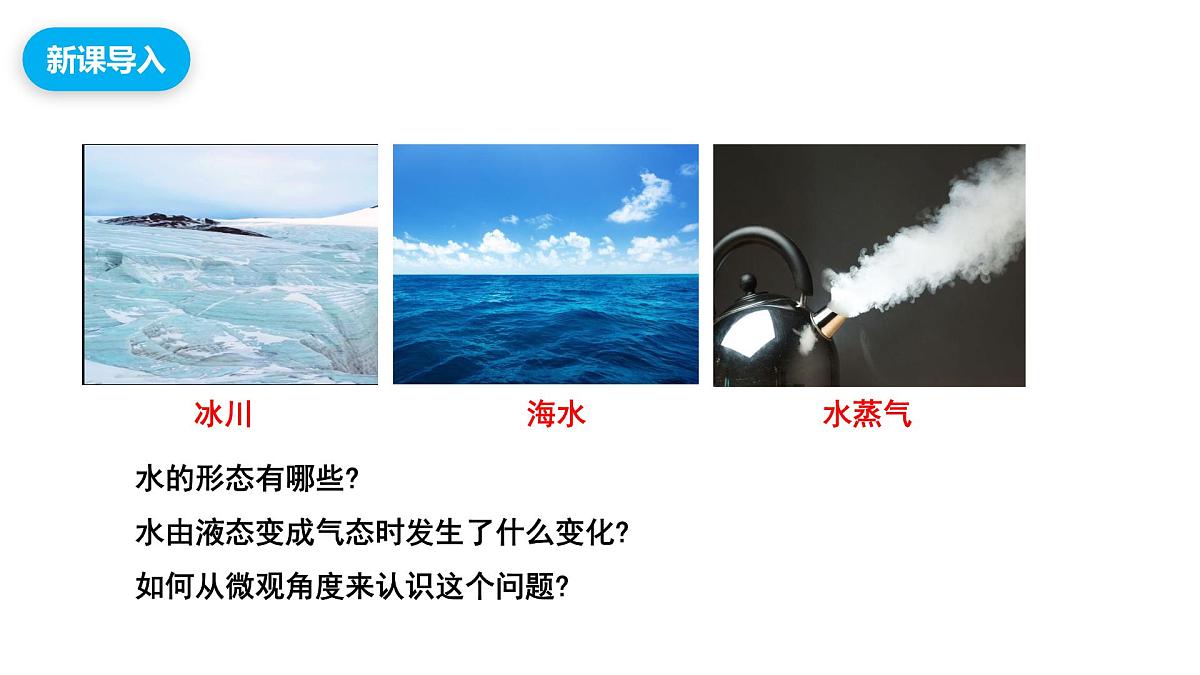 新课导入

冰川

海水

水蒸气

水的形态有哪些?

水由液态变成气态时发生了什么变化?

如何从微观角度来认识这个问题?